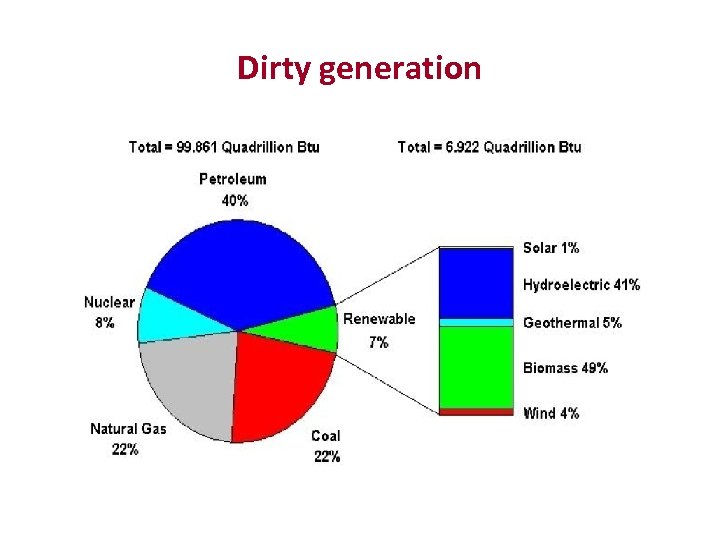 Dirty generation

Total = 99.861 Quadrillion Btu

Total = 6.922 Quadrillion Btu

Petroleum
40%

Nuclear
8%

Renewable
7%

Natural Gas
22%

Coal
22%

Solar 1%

Hydroelectric 41%

Geothermal 5%

Biomass 49%

Wind 4%